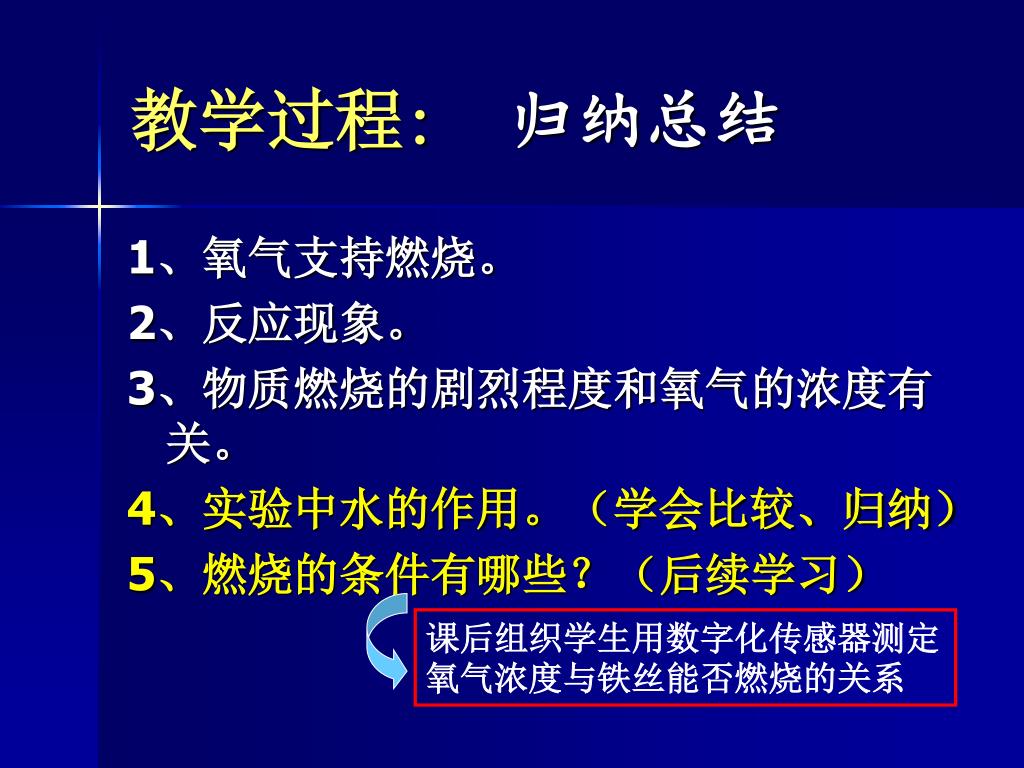 教学过程：　归纳总结

1、氧气支持燃烧。

2、反应现象。

3、物质燃烧的剧烈程度和氧气的浓度有关。

4、实验中水的作用。（学会比较、归纳）

5、燃烧的条件有哪些？（后续学习）

课后组织学生用数字化传感器测定氧气浓度与铁丝能否燃烧的关系